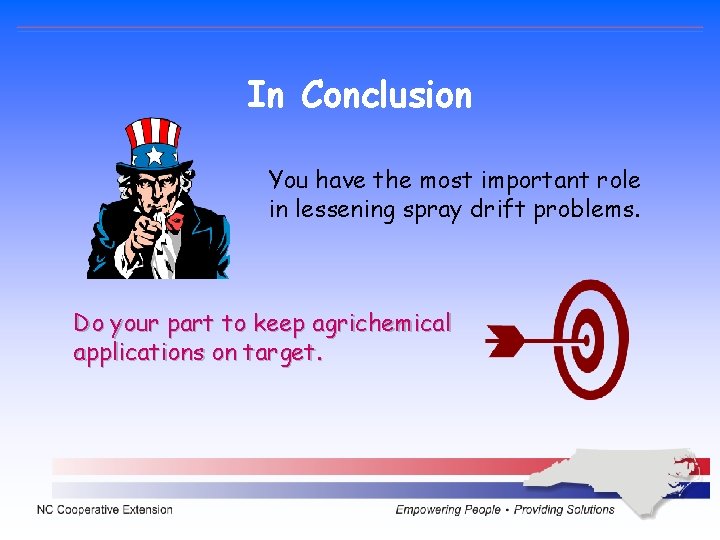 In Conclusion

You have the most important role in lessening spray drift problems.

Do your part to keep agrichemical applications on target.

NC Cooperative Extension

Empowering People • Providing Solutions